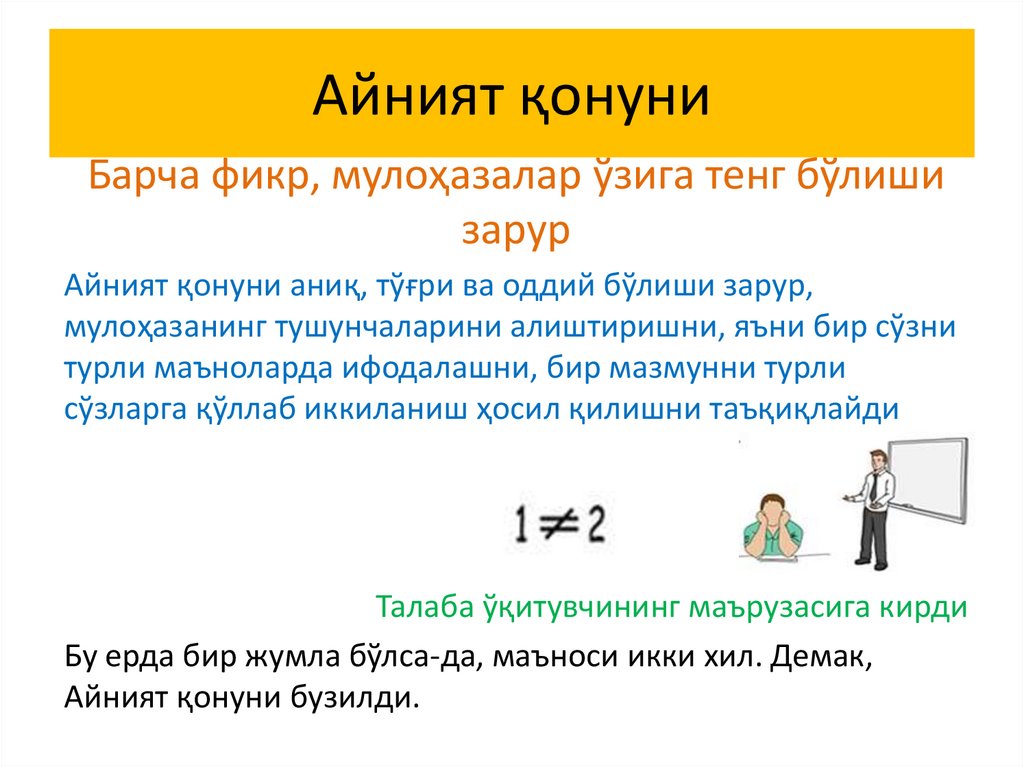 Айният қонуни

Барча фикр, мулоҳазалар ўзига тенг бўлиши зарур

Айният қонуни аниқ, тўғри ва оддий бўлиши зарур, мулоҳазанинг тушунчаларини алиштиришни, яъни бир сўзни турли маъноларда ифодалашни, бир мазмунни турли сўзларга қўллаб иккиланиш ҳосил қилишни таъқиқлайди

$1 \neq 2$

Талаба ўқитувчининг маърузасига кирди

Бу ерда бир жумла бўлса-да, маъноси икки хил. Демак, Айният қонуни бузилди.